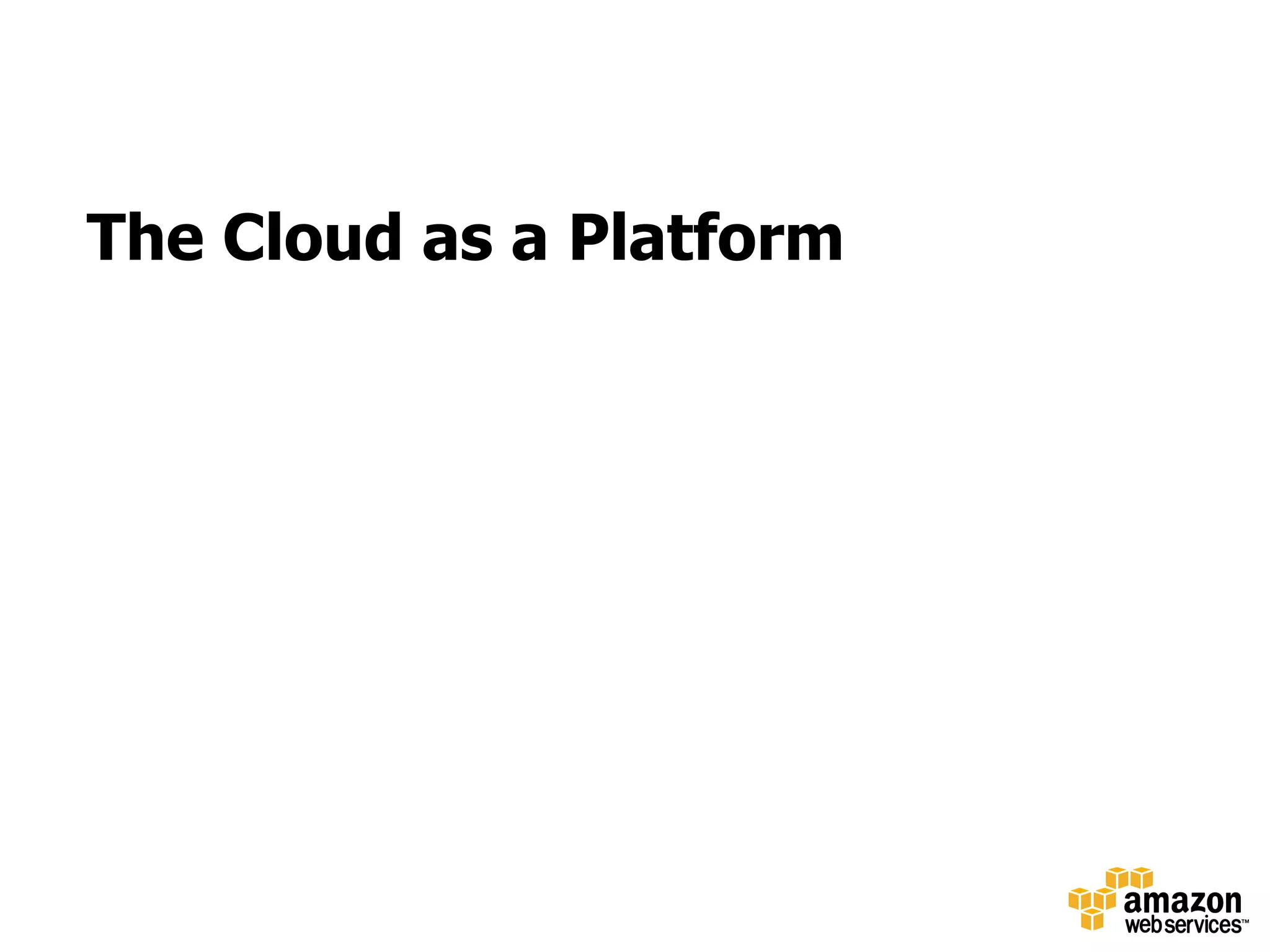 The Cloud as a Platform

amazon
web services™